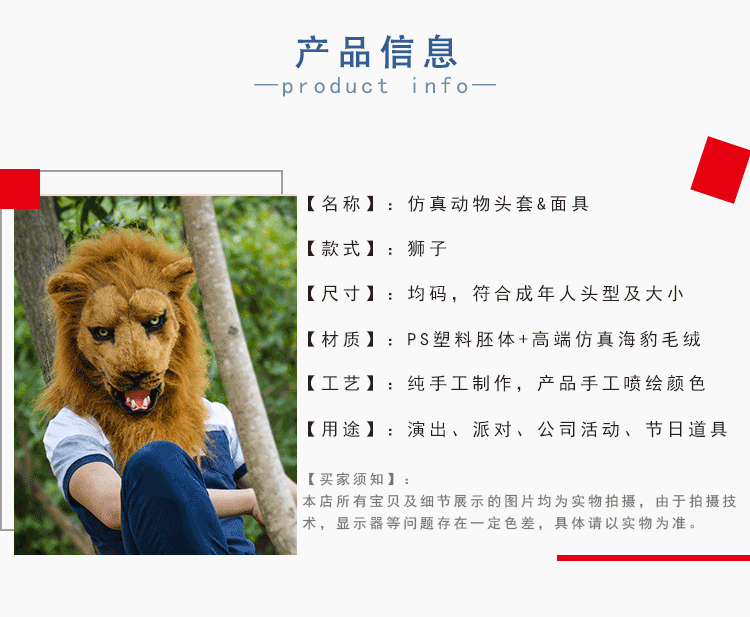 产品信息

—product info—

【名称】：仿真动物头套&面具

【款式】：狮子

【尺寸】：均码，符合成年人头型及大小

【材质】：PS塑料胚体+高端仿真海豹毛绒

【工艺】：纯手工制作，产品手工喷绘颜色

【用途】：演出、派对、公司活动、节日道具

【买家须知】：
本店所有宝贝及细节展示的图片均为实物拍摄，由于拍摄技术，显示器等问题存在一定色差，具体请以实物为准。